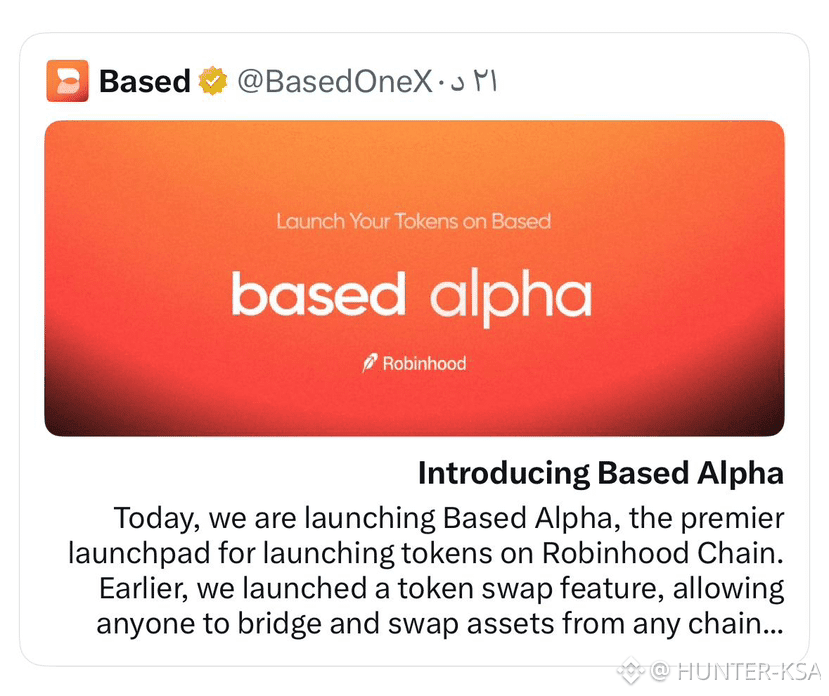 Based @BasedOneX · ٢١ د

Launch Your Tokens on Based

based alpha

Robinhood

Introducing Based Alpha

Today, we are launching Based Alpha, the premier launchpad for launching tokens on Robinhood Chain. Earlier, we launched a token swap feature, allowing anyone to bridge and swap assets from any chain...

@ HUNTER-KSA